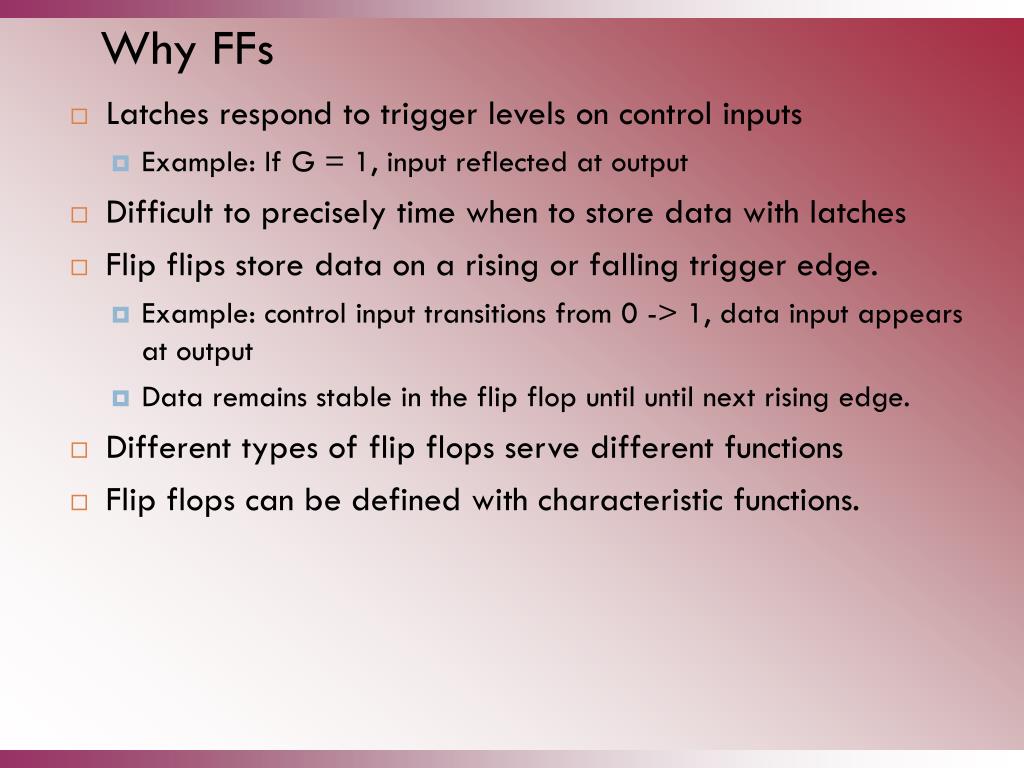 Why FFs

Latches respond to trigger levels on control inputs

Example: If G = 1, input reflected at output

Difficult to precisely time when to store data with latches

Flip flips store data on a rising or falling trigger edge.

Example: control input transitions from 0 -> 1, data input appears at output

Data remains stable in the flip flop until until next rising edge.

Different types of flip flops serve different functions

Flip flops can be defined with characteristic functions.